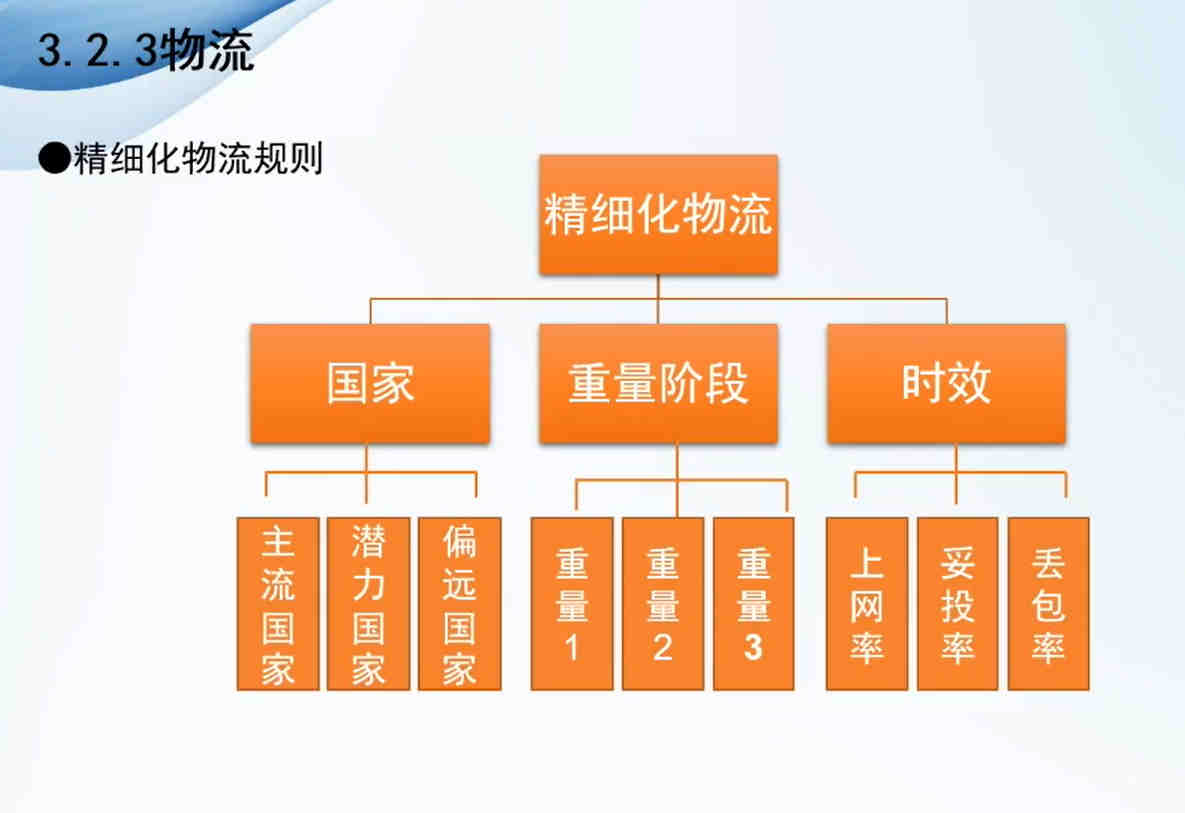 3.2.3物流

●精细化物流规则

精细化物流

国家

重量阶段

时效

主流国家

潜力国家

偏远国家

重量1

重量2

重量3

上网率

妥投率

丢包率